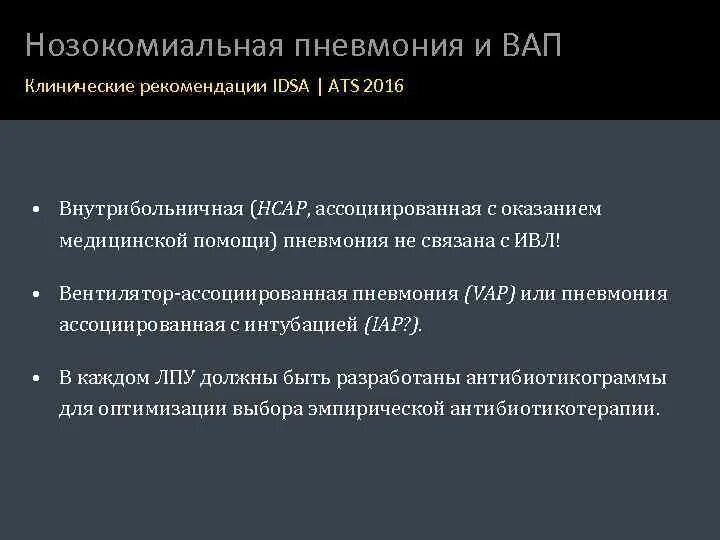 Нозокомиальная пневмония и ВАП

Клинические рекомендации IDSA | ATS 2016

• Внутрибольничная (HCAP, ассоциированная с оказанием медицинской помощи) пневмония не связана с ИВЛ!

• Вентилятор-ассоциированная пневмония (VAP) или пневмония ассоциированная с интубацией (IAP?).

• В каждом ЛПУ должны быть разработаны антибиотикограммы для оптимизации выбора эмпирической антибиотикотерапии.